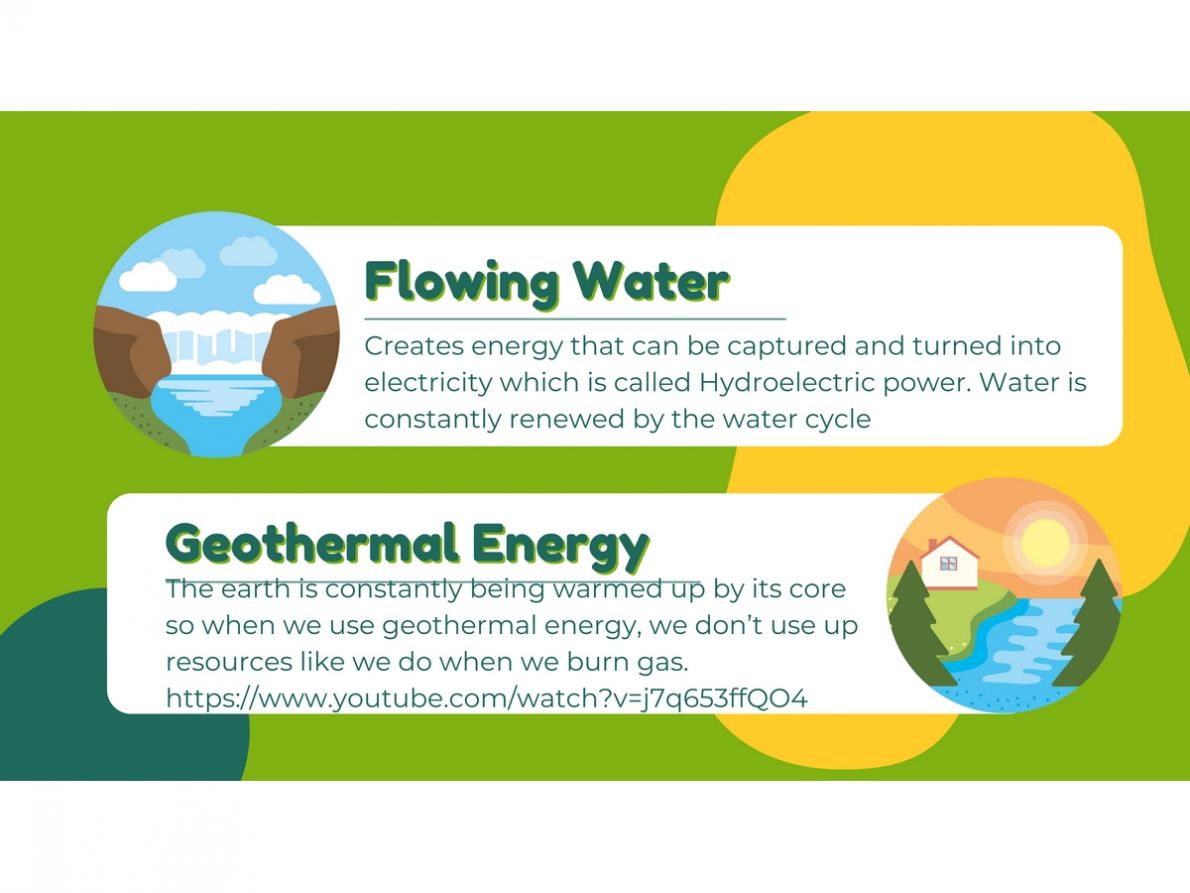 Flowing Water

Creates energy that can be captured and turned into electricity which is called Hydroelectric power. Water is constantly renewed by the water cycle

Geothermal Energy

The earth is constantly being warmed up by its core so when we use geothermal energy, we don't use up resources like we do when we burn gas. https://www.youtube.com/watch?v=j7q653ffQO4